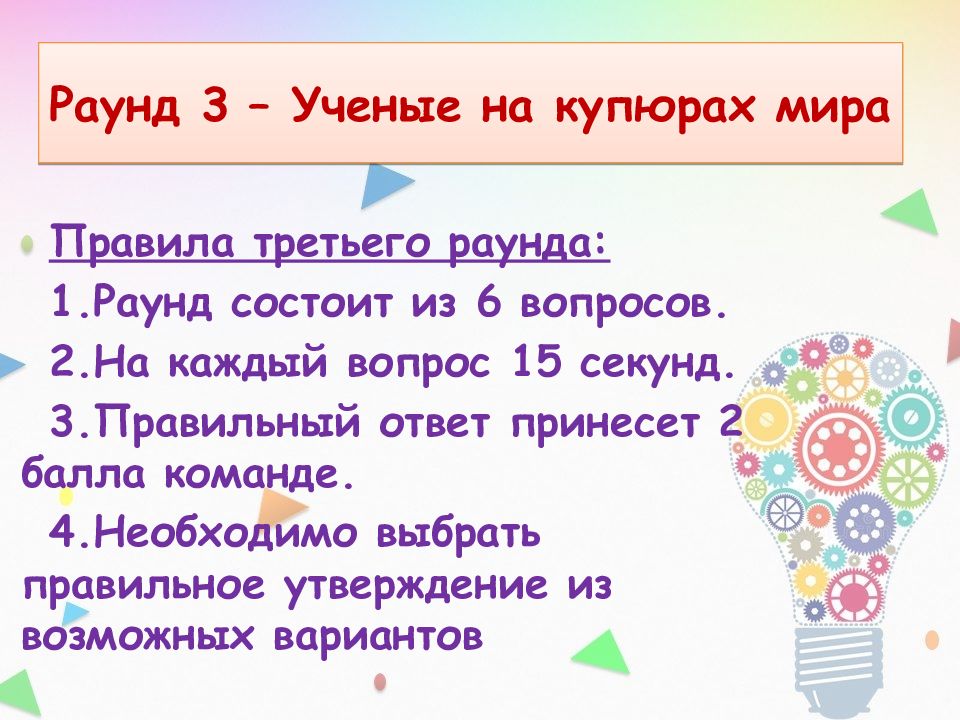 Раунд 3 – Ученые на купюрах мира

Правила третьего раунда:

1.Раунд состоит из 6 вопросов.

2.На каждый вопрос 15 секунд.

3.Правильный ответ принесет 2 балла команде.

4.Необходимо выбрать правильное утверждение из возможных вариантов